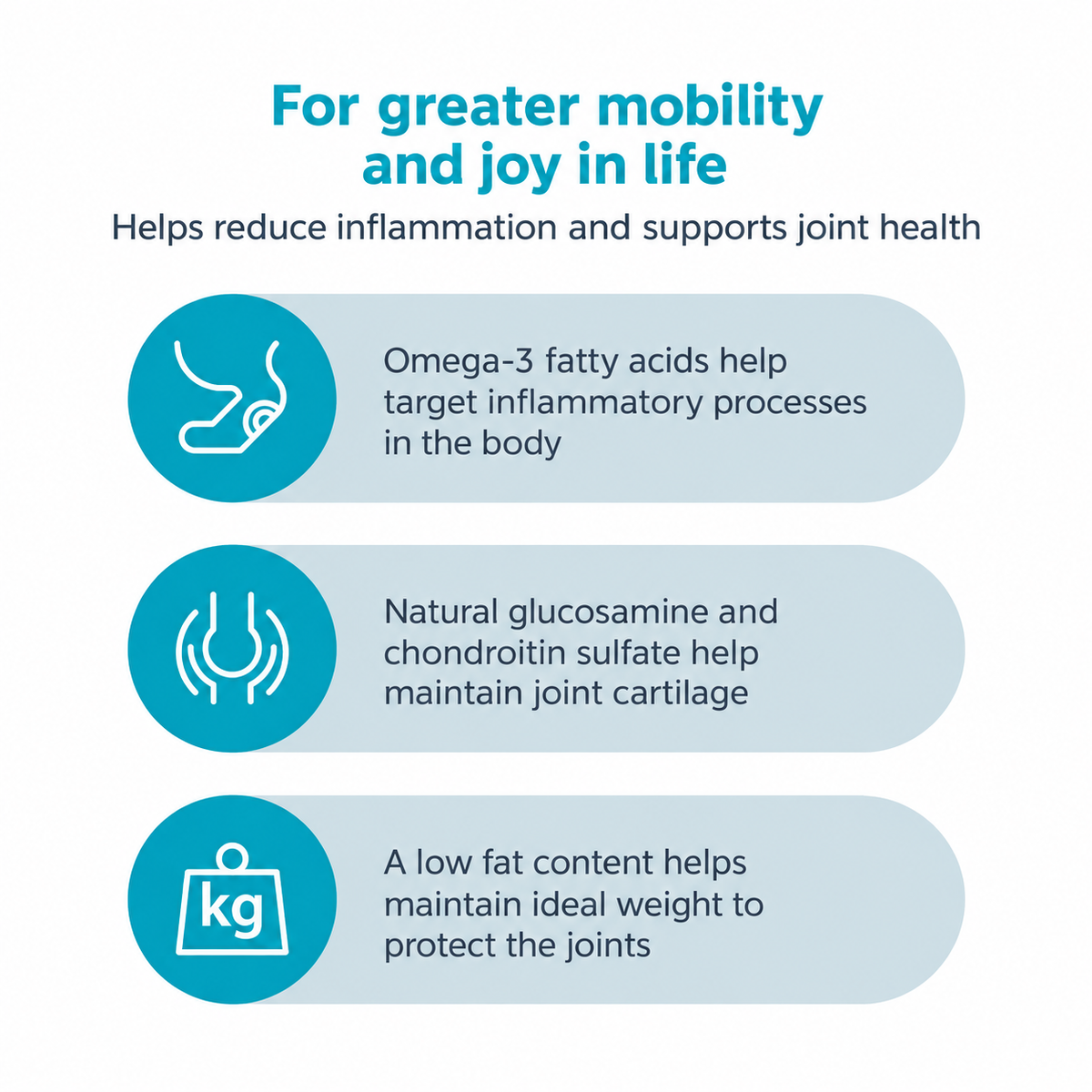 For greater mobility and joy in life

Helps reduce inflammation and supports joint health

Omega-3 fatty acids help target inflammatory processes in the body

Natural glucosamine and chondroitin sulfate help maintain joint cartilage

kg

A low fat content helps maintain ideal weight to protect the joints